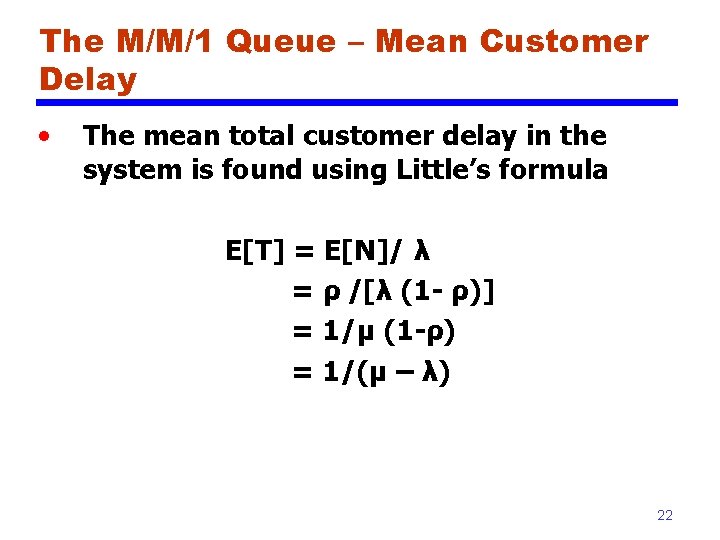 The M/M/1 Queue – Mean Customer Delay

• The mean total customer delay in the system is found using Little's formula

$E[T] = E[N]/ \lambda$
$= \rho /[\lambda (1- \rho)]$
$= 1/\mu (1-\rho)$
$= 1/(\mu - \lambda)$

22